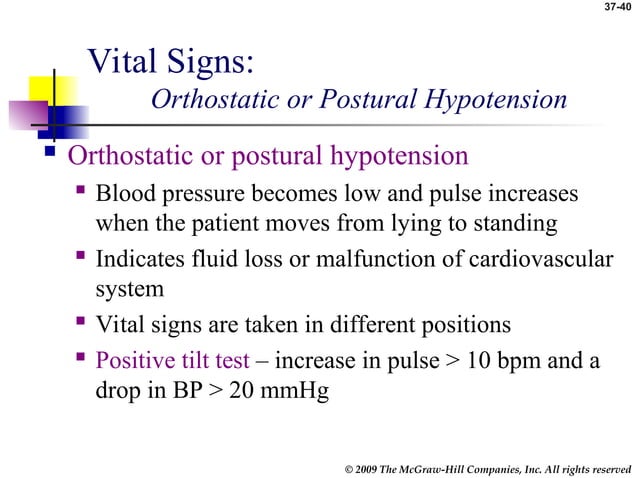 37-40

Vital Signs:
Orthostatic or Postural Hypotension

Orthostatic or postural hypotension

Blood pressure becomes low and pulse increases when the patient moves from lying to standing

Indicates fluid loss or malfunction of cardiovascular system

Vital signs are taken in different positions

Positive tilt test – increase in pulse > 10 bpm and a drop in BP > 20 mmHg

© 2009 The McGraw-Hill Companies, Inc. All rights reserved